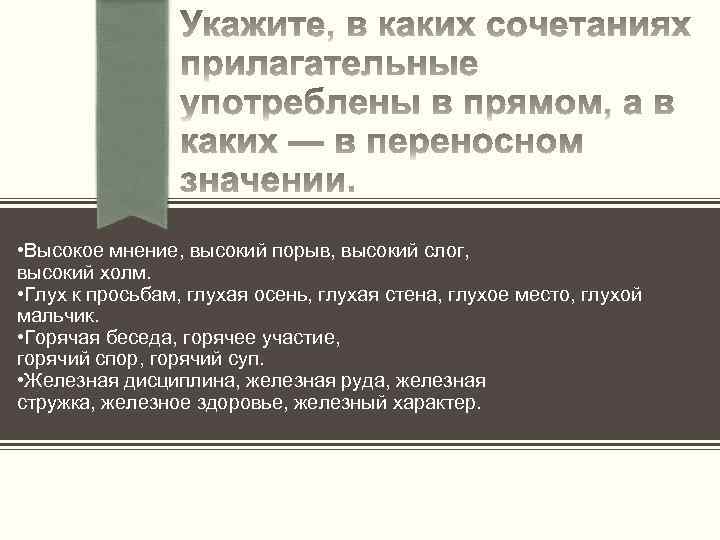 Укажите, в каких сочетаниях прилагательные употреблены в прямом, а в каких — в переносном значении.

•Высокое мнение, высокий порыв, высокий слог, высокий холм.
•Глух к просьбам, глухая осень, глухая стена, глухое место, глухой мальчик.
•Горячая беседа, горячее участие, горячий спор, горячий суп.
•Железная дисциплина, железная руда, железная стружка, железное здоровье, железный характер.